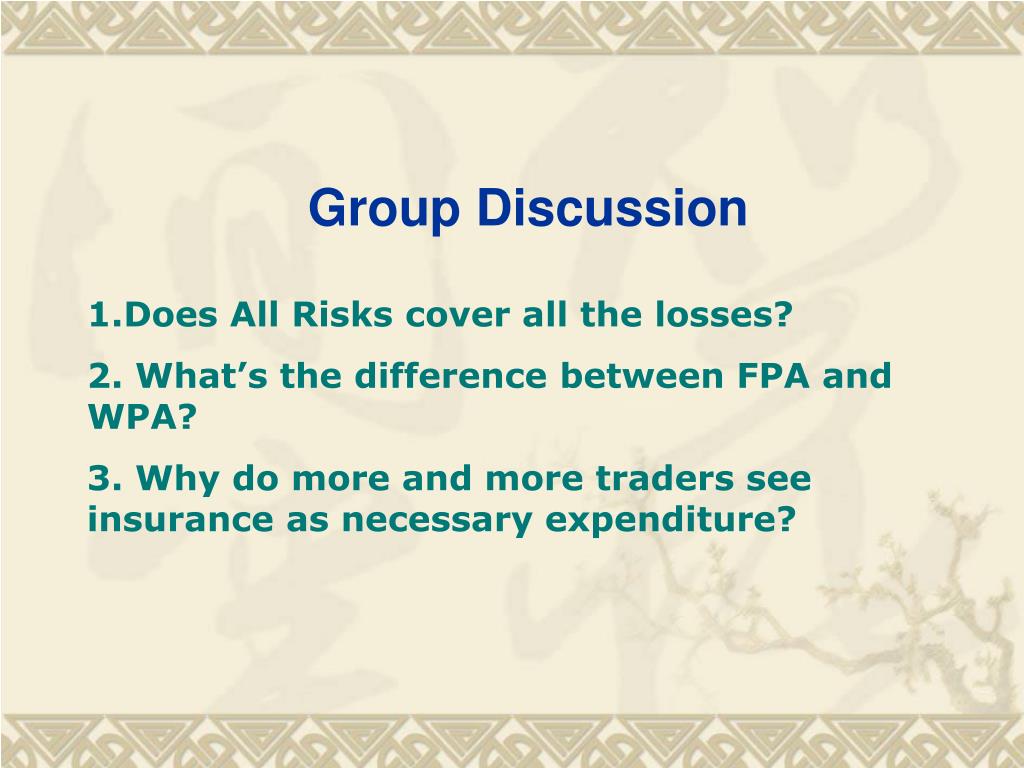 Group Discussion

1.Does All Risks cover all the losses?

2. What’s the difference between FPA and WPA?

3. Why do more and more traders see insurance as necessary expenditure?